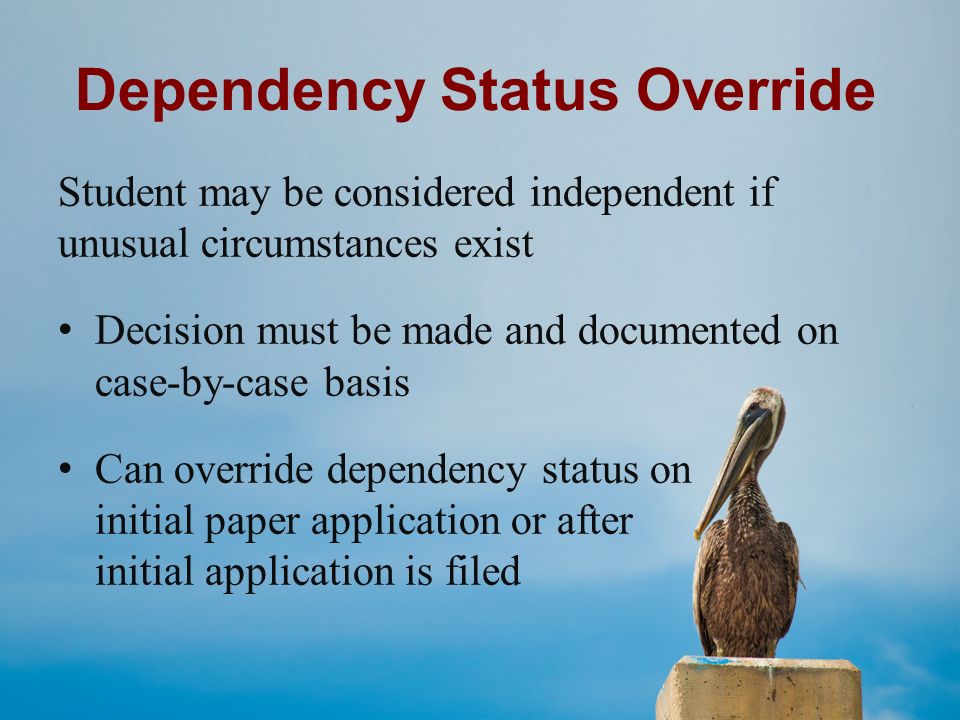 Dependency Status Override

Student may be considered independent if unusual circumstances exist

• Decision must be made and documented on case-by-case basis

• Can override dependency status on initial paper application or after initial application is filed